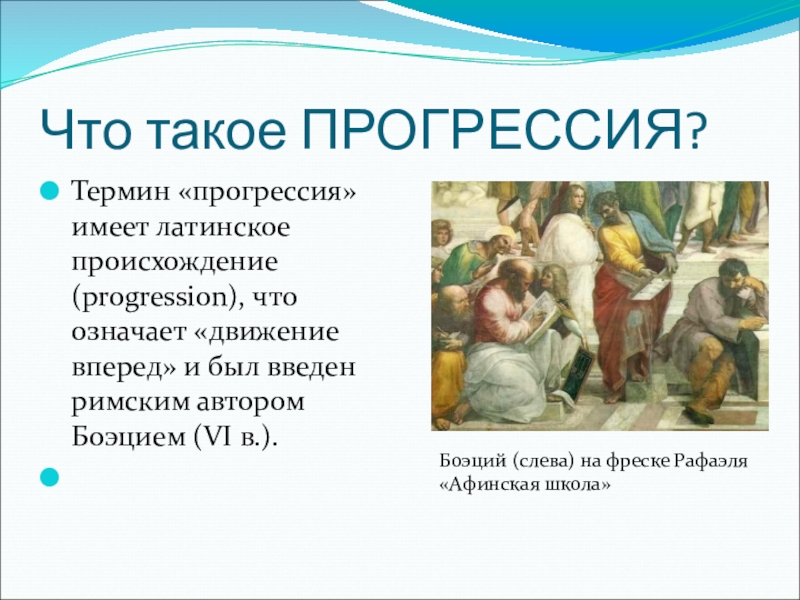 Что такое ПРОГРЕССИЯ?

Термин «прогрессия» имеет латинское происхождение (progression), что означает «движение вперед» и был введен римским автором Боэцием (VI в.).

Боэций (слева) на фреске Рафаэля «Афинская школа»